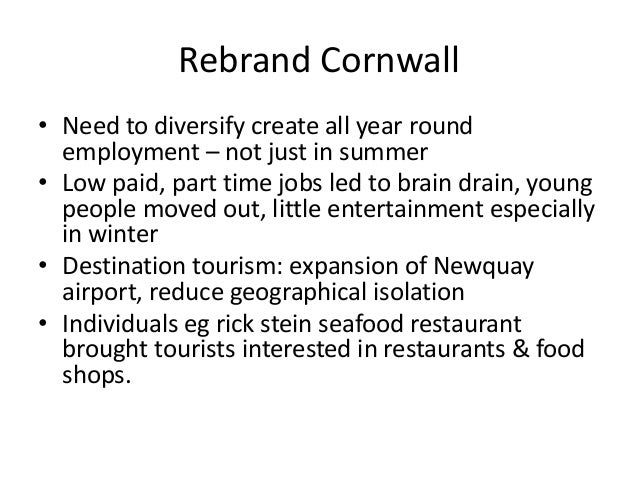 Rebrand Cornwall

• Need to diversify create all year round employment – not just in summer
• Low paid, part time jobs led to brain drain, young people moved out, little entertainment especially in winter
• Destination tourism: expansion of Newquay airport, reduce geographical isolation
• Individuals eg rick stein seafood restaurant brought tourists interested in restaurants & food shops.